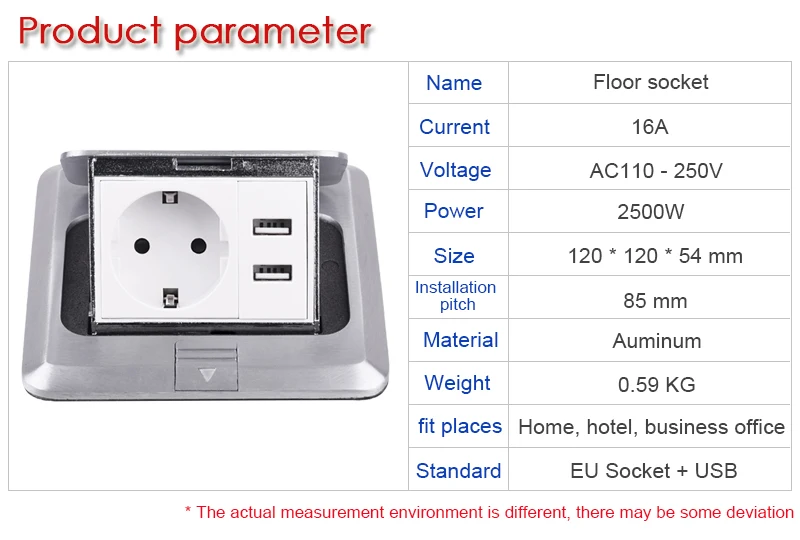 Product parameter

| Name | Floor socket |
|---|---|
| Current | 16A |
| Voltage | AC110 - 250V |
| Power | 2500W |
| Size | 120 * 120 * 54 mm |
| Installation pitch | 85 mm |
| Material | Auminum |
| Weight | 0.59 KG |
| fit places | Home, hotel, business office |
| Standard | EU Socket + USB |

* The actual measurement environment is different, there may be some deviation